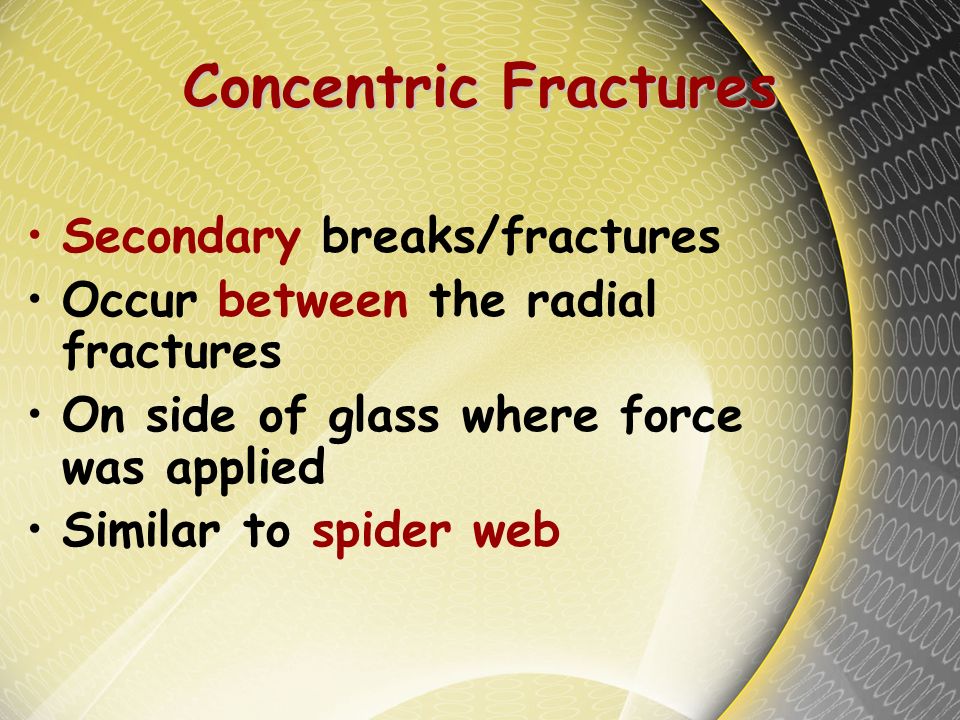 Concentric Fractures

• Secondary breaks/fractures
• Occur between the radial fractures
• On side of glass where force was applied
• Similar to spider web